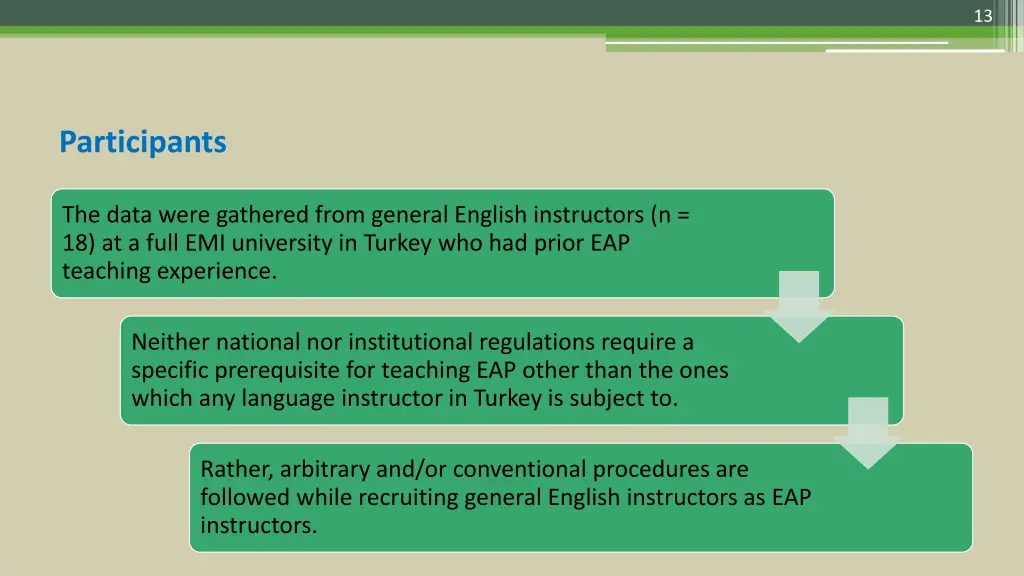 13

Participants

The data were gathered from general English instructors (n = 18) at a full EMI university in Turkey who had prior EAP teaching experience.

Neither national nor institutional regulations require a specific prerequisite for teaching EAP other than the ones which any language instructor in Turkey is subject to.

Rather, arbitrary and/or conventional procedures are followed while recruiting general English instructors as EAP instructors.